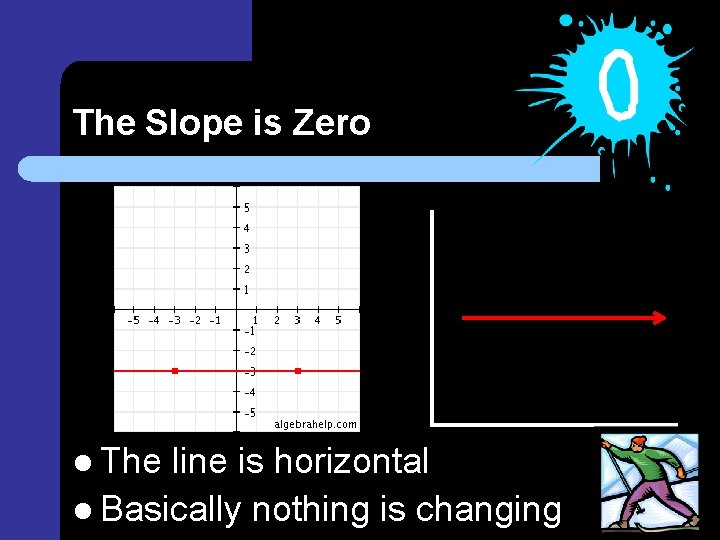 0

The Slope is Zero

5
4
3
2
1
-5 -4 -3 -2 -1 1 2 3 4 5
-1
-2
-3
-4
-5
algebrahelp.com

● The line is horizontal
● Basically nothing is changing